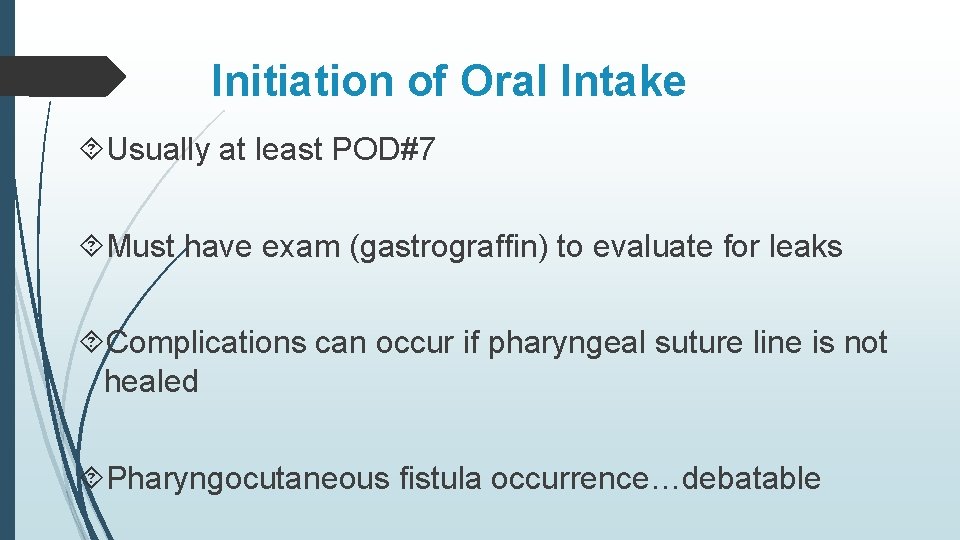 Initiation of Oral Intake

Usually at least POD#7

Must have exam (gastrograffin) to evaluate for leaks

Complications can occur if pharyngeal suture line is not healed

Pharyngocutaneous fistula occurrence…debatable